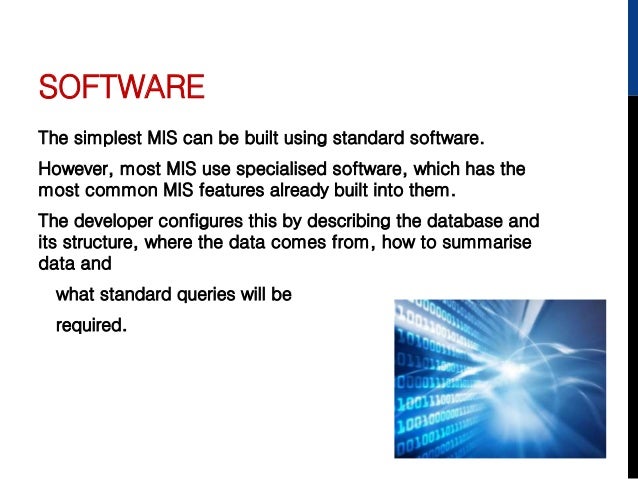 SOFTWARE

The simplest MIS can be built using standard software.

However, most MIS use specialised software, which has the most common MIS features already built into them.

The developer configures this by describing the database and its structure, where the data comes from, how to summarise data and

what standard queries will be

required.